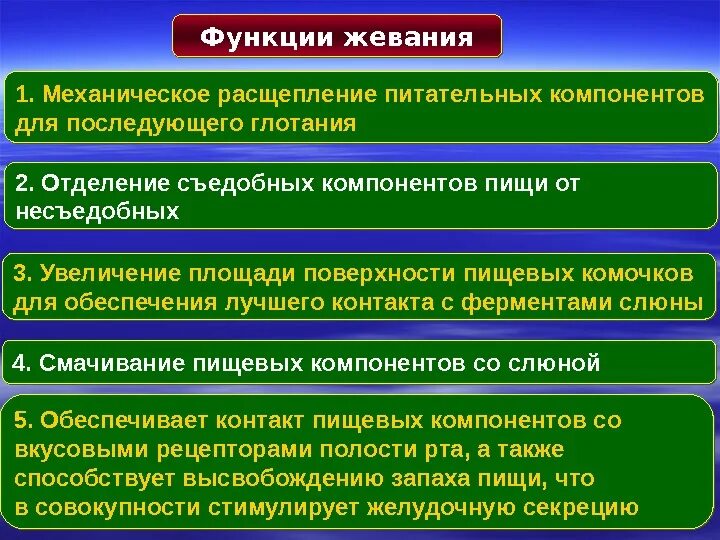 Функции жевания

1. Механическое расщепление питательных компонентов для последующего глотания

2. Отделение съедобных компонентов пищи от несъедобных

3. Увеличение площади поверхности пищевых комочков для обеспечения лучшего контакта с ферментами слюны

4. Смачивание пищевых компонентов со слюной

5. Обеспечивает контакт пищевых компонентов со вкусовыми рецепторами полости рта, а также способствует высвобождению запаха пищи, что в совокупности стимулирует желудочную секрецию